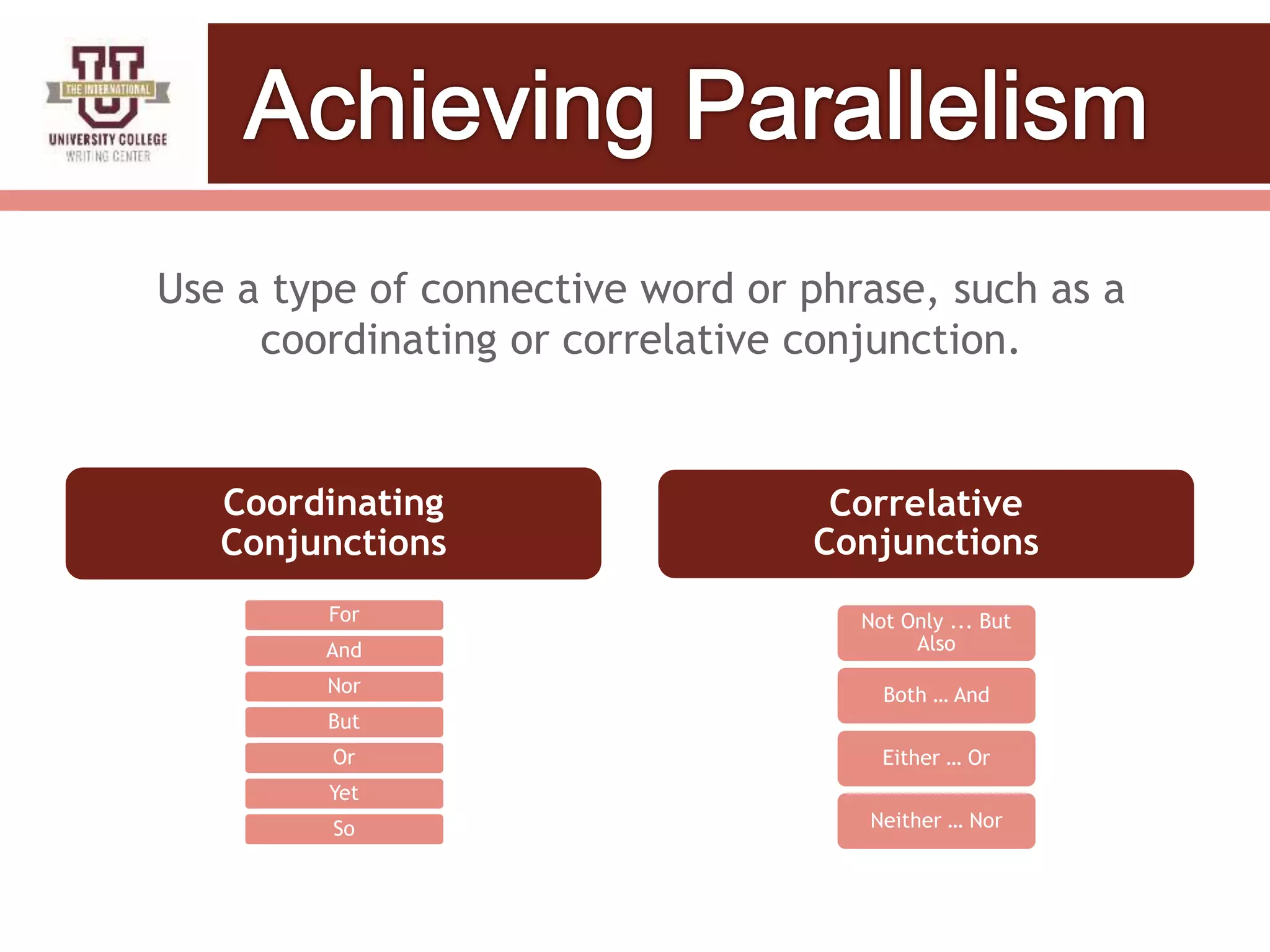 THE INTERNATIONAL
UNIVERSITY COLLEGE
WRITING CENTER

Achieving Parallelism

Use a type of connective word or phrase, such as a coordinating or correlative conjunction.

Coordinating Conjunctions

For
And
Nor
But
Or
Yet
So

Correlative Conjunctions

Not Only … But Also
Both … And
Either … Or
Neither … Nor